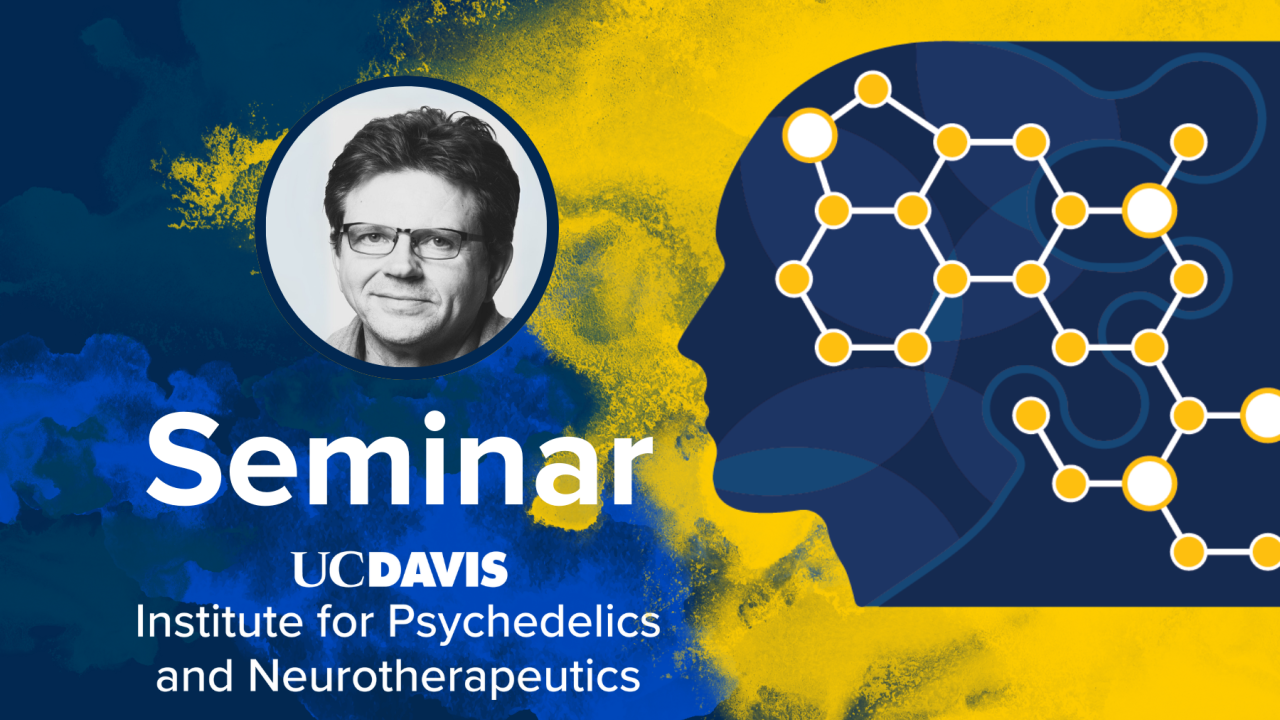 Seminar

UCDAVIS
Institute for Psychedelics and Neurotherapeutics